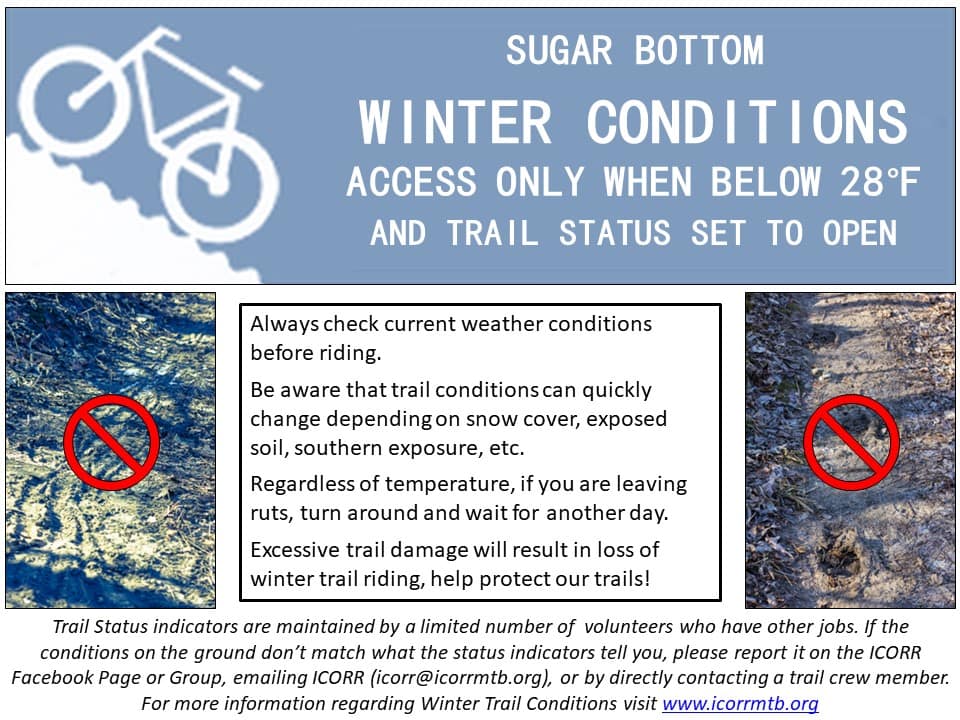 SUGAR BOTTOM

WINTER CONDITIONS

ACCESS ONLY WHEN BELOW 28°F

AND TRAIL STATUS SET TO OPEN

Always check current weather conditions before riding.

Be aware that trail conditions can quickly change depending on snow cover, exposed soil, southern exposure, etc.

Regardless of temperature, if you are leaving ruts, turn around and wait for another day.

Excessive trail damage will result in loss of winter trail riding, help protect our trails!

Trail Status indicators are maintained by a limited number of volunteers who have other jobs. If the conditions on the ground don't match what the status indicators tell you, please report it on the ICORR Facebook Page or Group, emailing ICORR (icorr@icorrmtb.org), or by directly contacting a trail crew member. For more information regarding Winter Trail Conditions visit www.icorrmtb.org